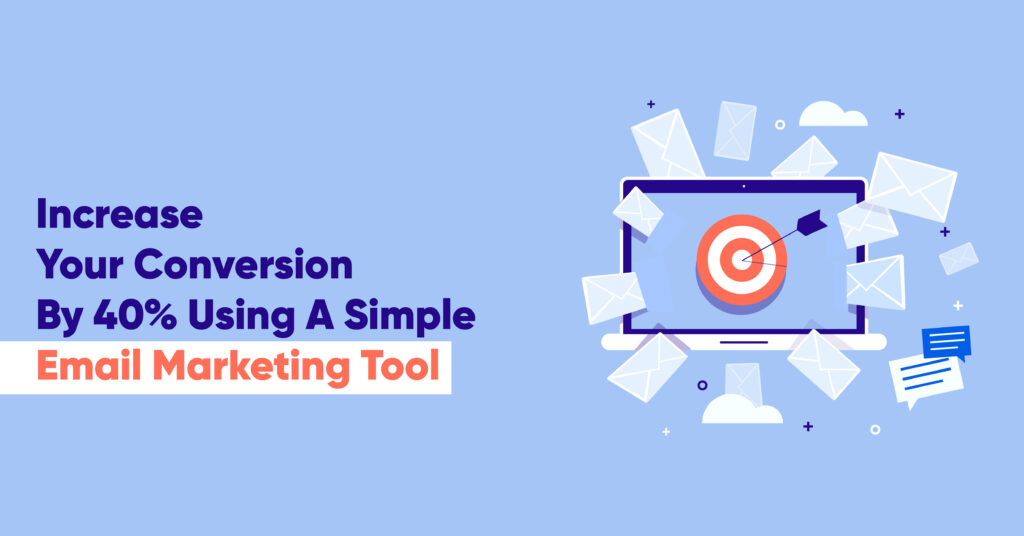 Increase
Your Conversion
By 40% Using A Simple
Email Marketing Tool